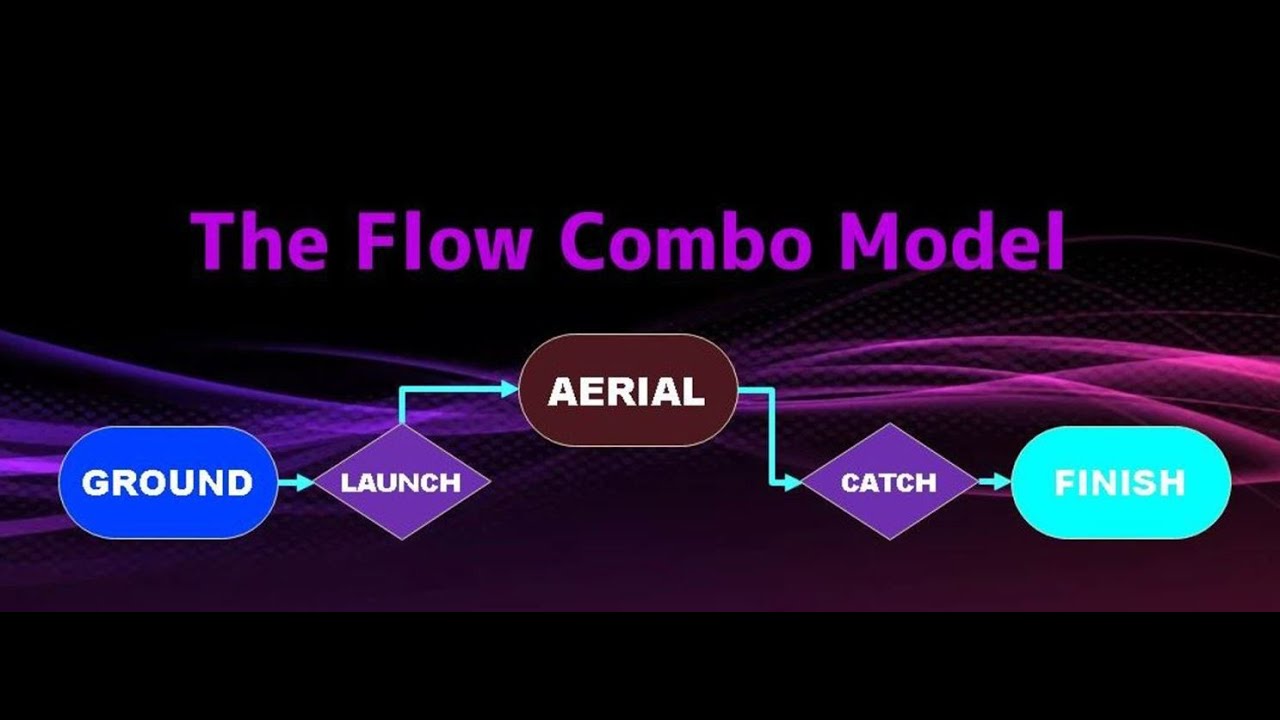 The Flow Combo Model

GROUND

LAUNCH

AERIAL

CATCH

FINISH